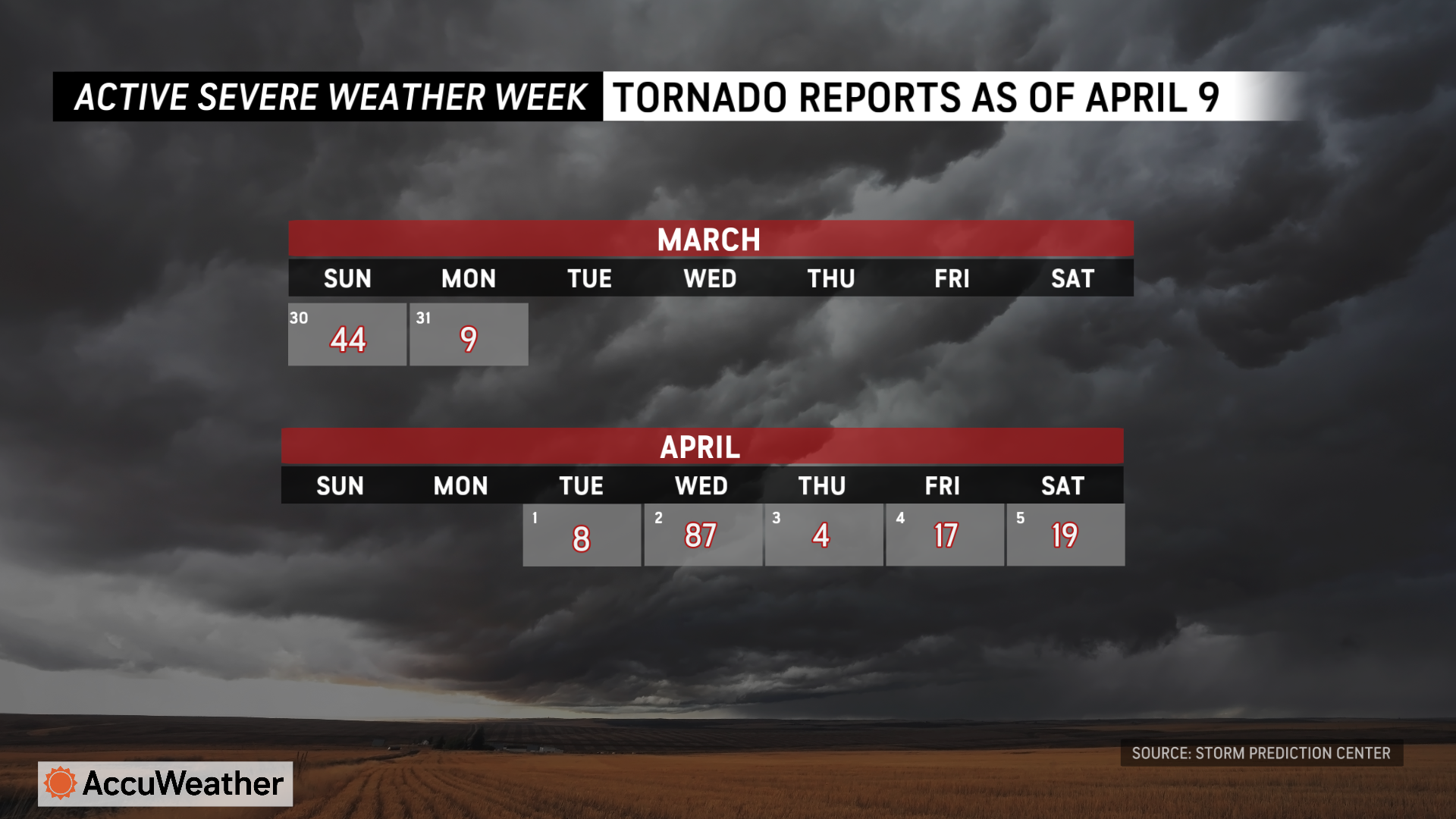 ACTIVE SEVERE WEATHER WEEK TORNADO REPORTS AS OF APRIL 9

MARCH

| SUN | MON | TUE | WED | THU | FRI | SAT |
|---|---|---|---|---|---|---|
| 30 44 | 31 9 | | | | | |

APRIL

| SUN | MON | TUE | WED | THU | FRI | SAT |
|---|---|---|---|---|---|---|
| | | 1 8 | 2 87 | 3 4 | 4 17 | 5 19 |

SOURCE: STORM PREDICTION CENTER

AccuWeather